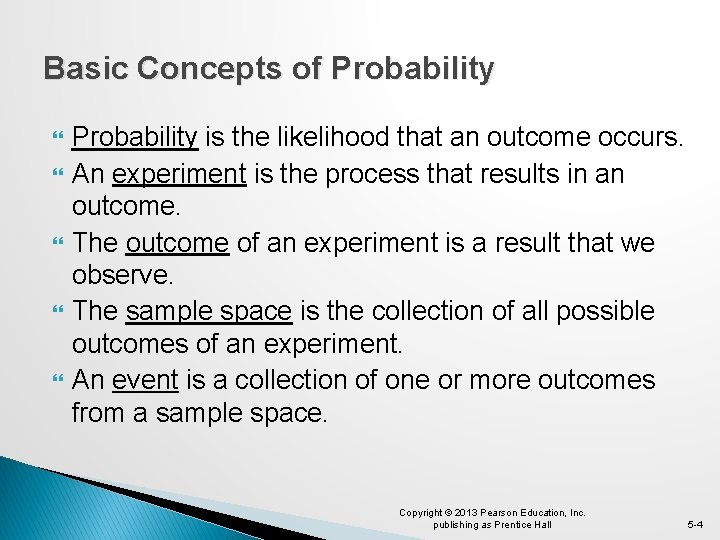 Basic Concepts of Probability

Probability is the likelihood that an outcome occurs.

An experiment is the process that results in an outcome.

The outcome of an experiment is a result that we observe.

The sample space is the collection of all possible outcomes of an experiment.

An event is a collection of one or more outcomes from a sample space.

Copyright © 2013 Pearson Education, Inc. publishing as Prentice Hall

5-4